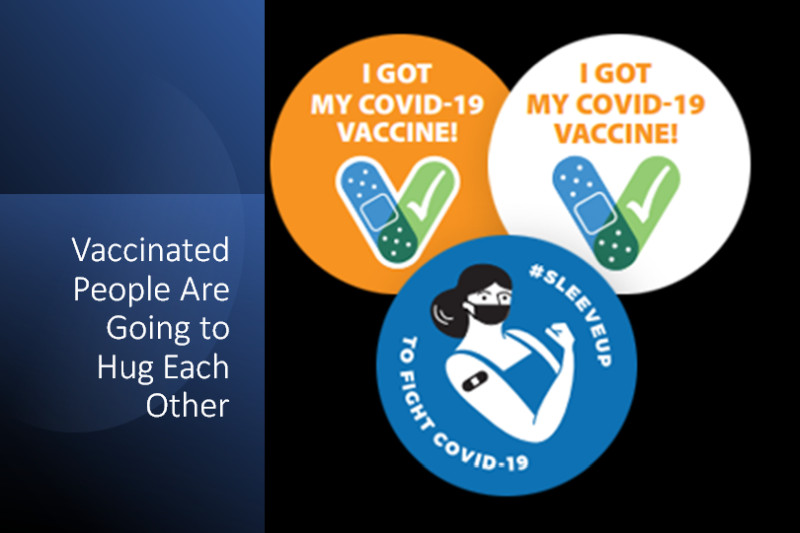 Vaccinated People Are Going to Hug Each Other

I GOT MY COVID-19 VACCINE!

I GOT MY COVID-19 VACCINE!

#SLEEVEUP

TO FIGHT COVID-19